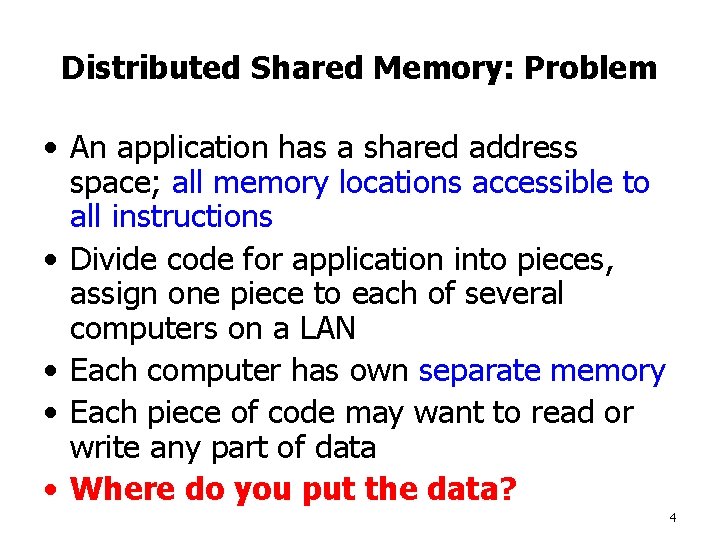 Distributed Shared Memory: Problem

• An application has a shared address space; all memory locations accessible to all instructions
• Divide code for application into pieces, assign one piece to each of several computers on a LAN
• Each computer has own separate memory
• Each piece of code may want to read or write any part of data
• Where do you put the data?

4